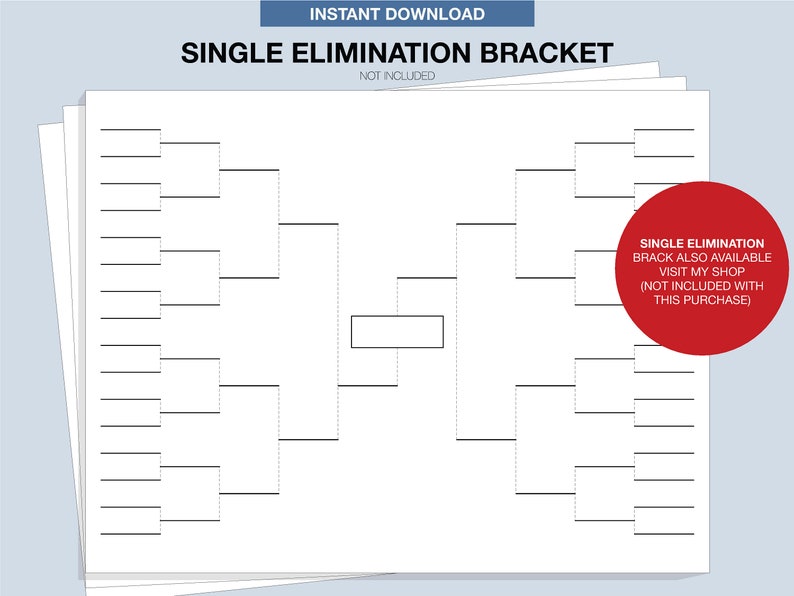 INSTANT DOWNLOAD

SINGLE ELIMINATION BRACKET

NOT INCLUDED

SINGLE ELIMINATION BRACK ALSO AVAILABLE VISIT MY SHOP (NOT INCLUDED WITH THIS PURCHASE)